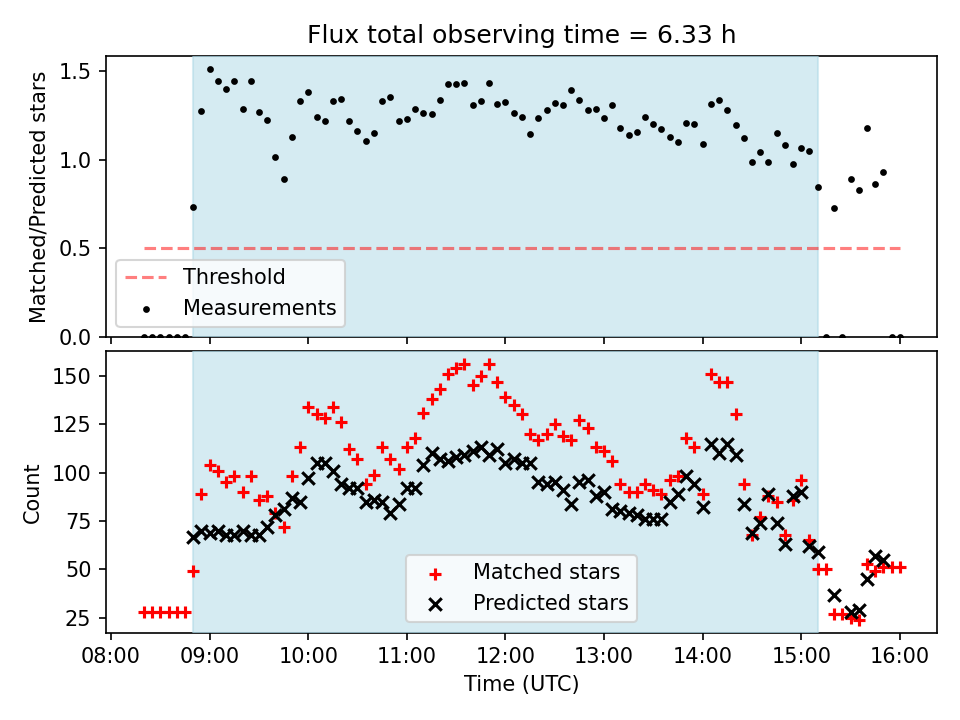 Flux total observing time = 6.33 h

Matched/Predicted stars

1.5
1.0
0.5
0.0

Threshold
Measurements

Count

150
125
100
75
50
25

Matched stars
Predicted stars

08:00 09:00 10:00 11:00 12:00 13:00 14:00 15:00 16:00

Time (UTC)